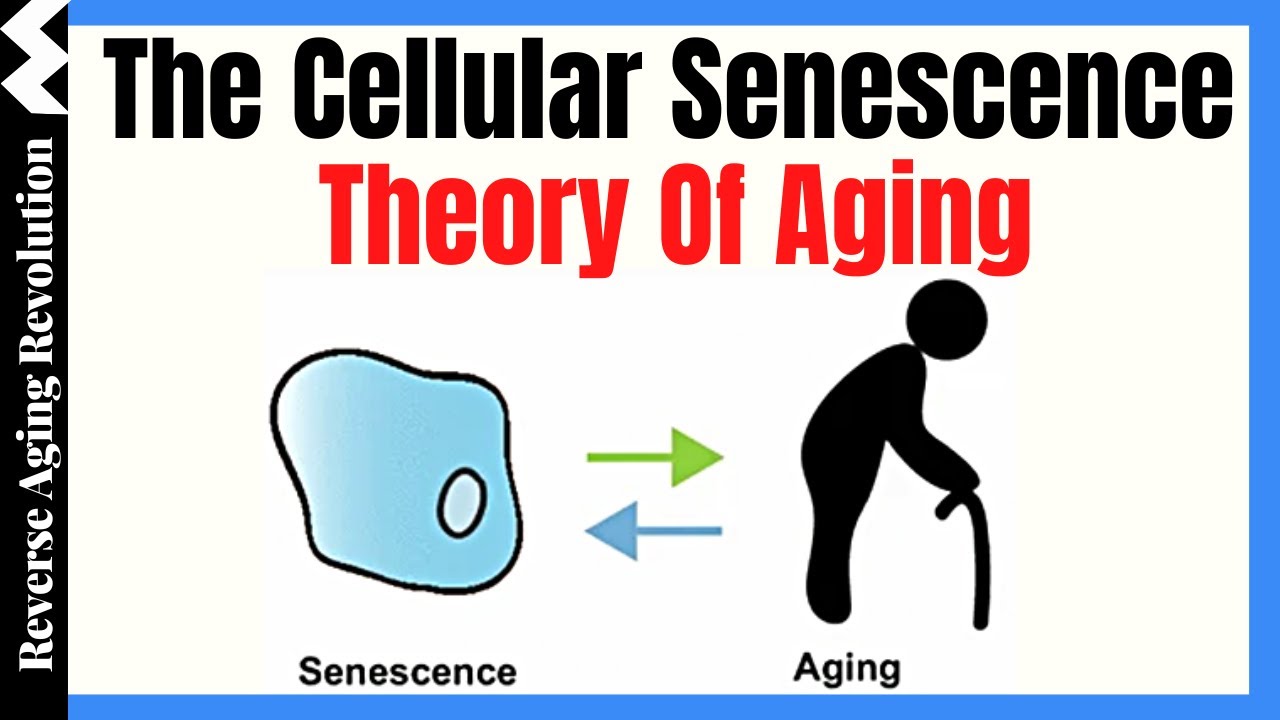 Reverse Aging Revolution

The Cellular Senescence
Theory Of Aging

Senescence

Aging